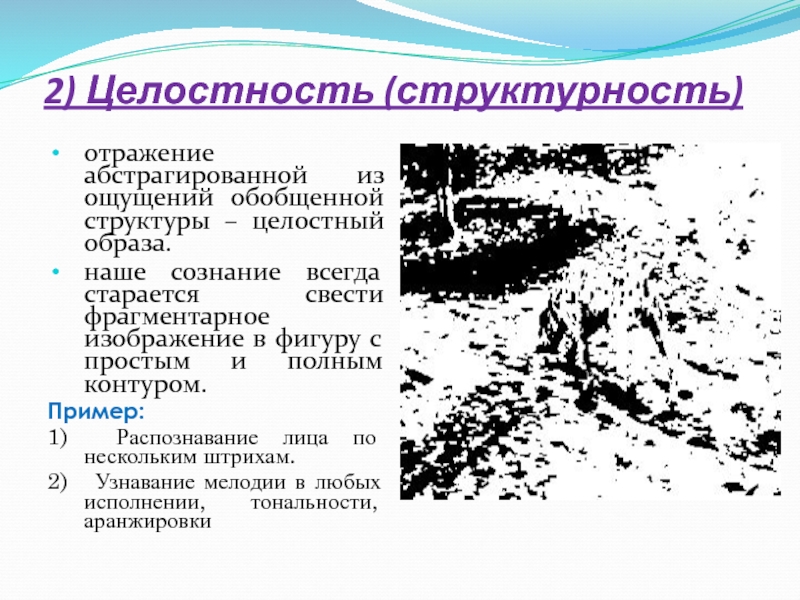 2) Целостность (структурность)

• отражение абстрагированной из ощущений обобщенной структуры – целостный образа.

• наше сознание всегда старается свести фрагментарное изображение в фигуру с простым и полным контуром.

Пример:

1) Распознавание лица по нескольким штрихам.

2) Узнавание мелодии в любых исполнении, тональности, аранжировки